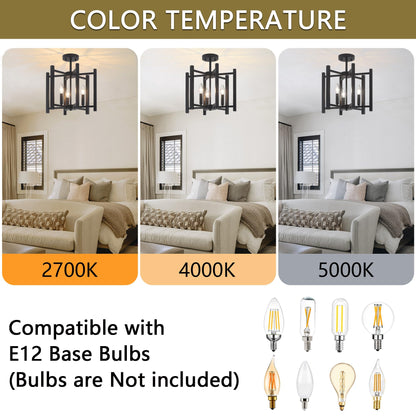 COLOR TEMPERATURE

2700K

4000K

5000K

Compatible with
E12 Base Bulbs
(Bulbs are Not included)